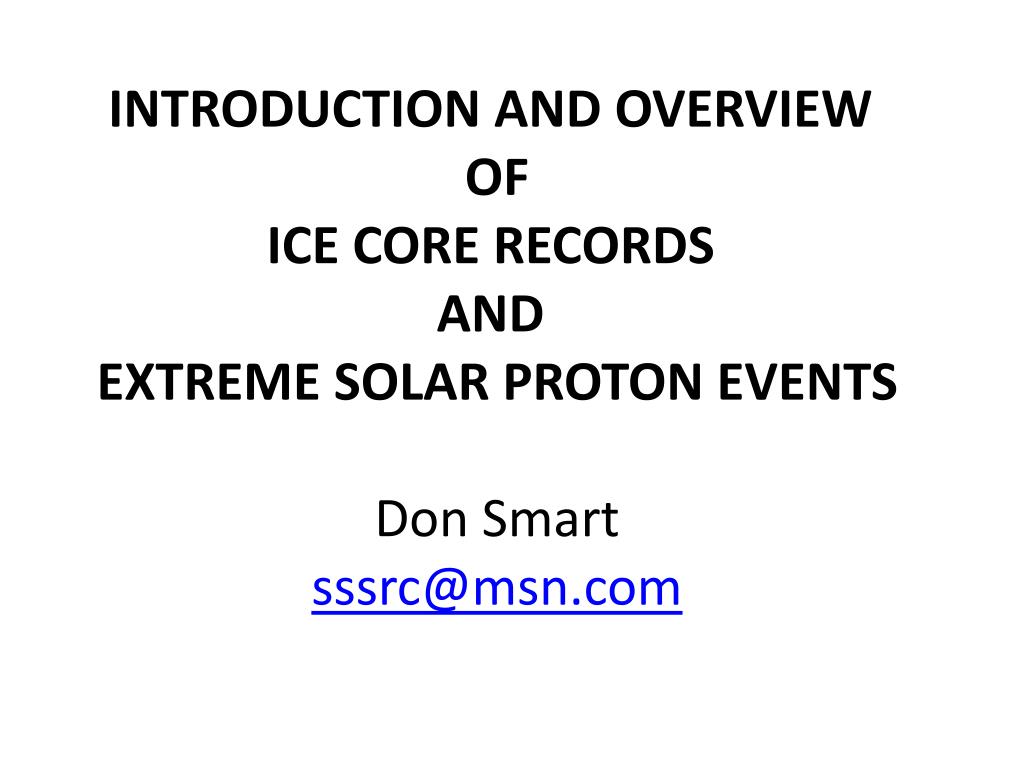 INTRODUCTION AND OVERVIEW
OF
ICE CORE RECORDS
AND
EXTREME SOLAR PROTON EVENTS

Don Smart
sssrc@msn.com